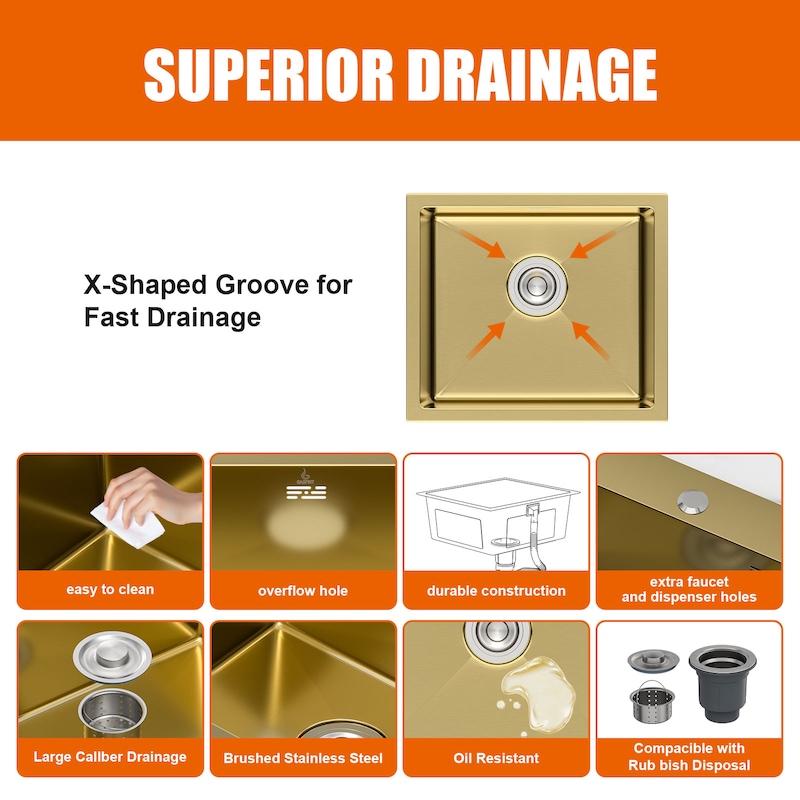 SUPERIOR DRAINAGE

X-Shaped Groove for Fast Drainage

easy to clean

overflow hole

durable construction

extra faucet and dispenser holes

Large Callber Drainage

Brushed Stainless Steel

Oil Resistant

Compacible with Rub bish Disposal